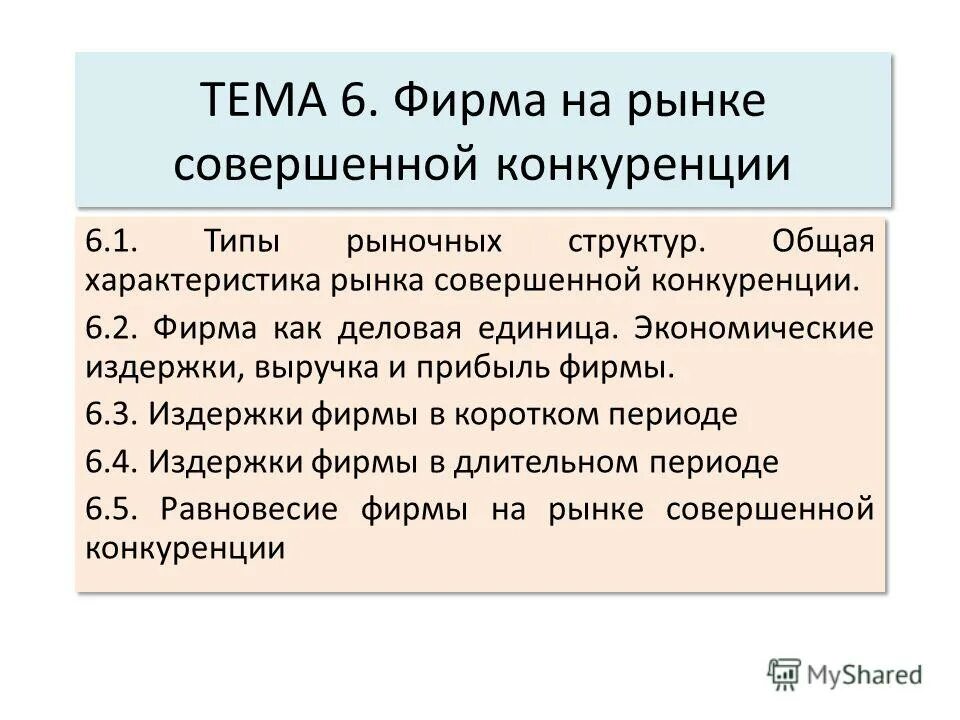 ТЕМА 6. Фирма на рынке совершенной конкуренции

6.1. Типы рыночных структур. Общая характеристика рынка совершенной конкуренции.

6.2. Фирма как деловая единица. Экономические издержки, выручка и прибыль фирмы.

6.3. Издержки фирмы в коротком периоде

6.4. Издержки фирмы в длительном периоде

6.5. Равновесие фирмы на рынке совершенной конкуренции

MyShared